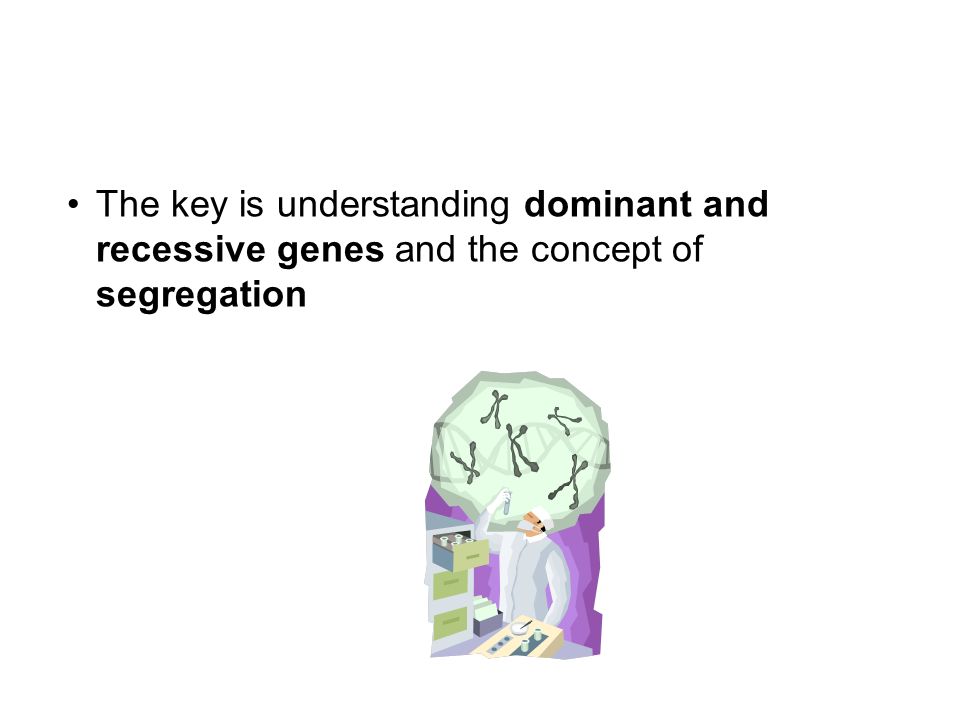 • The key is understanding dominant and recessive genes and the concept of segregation